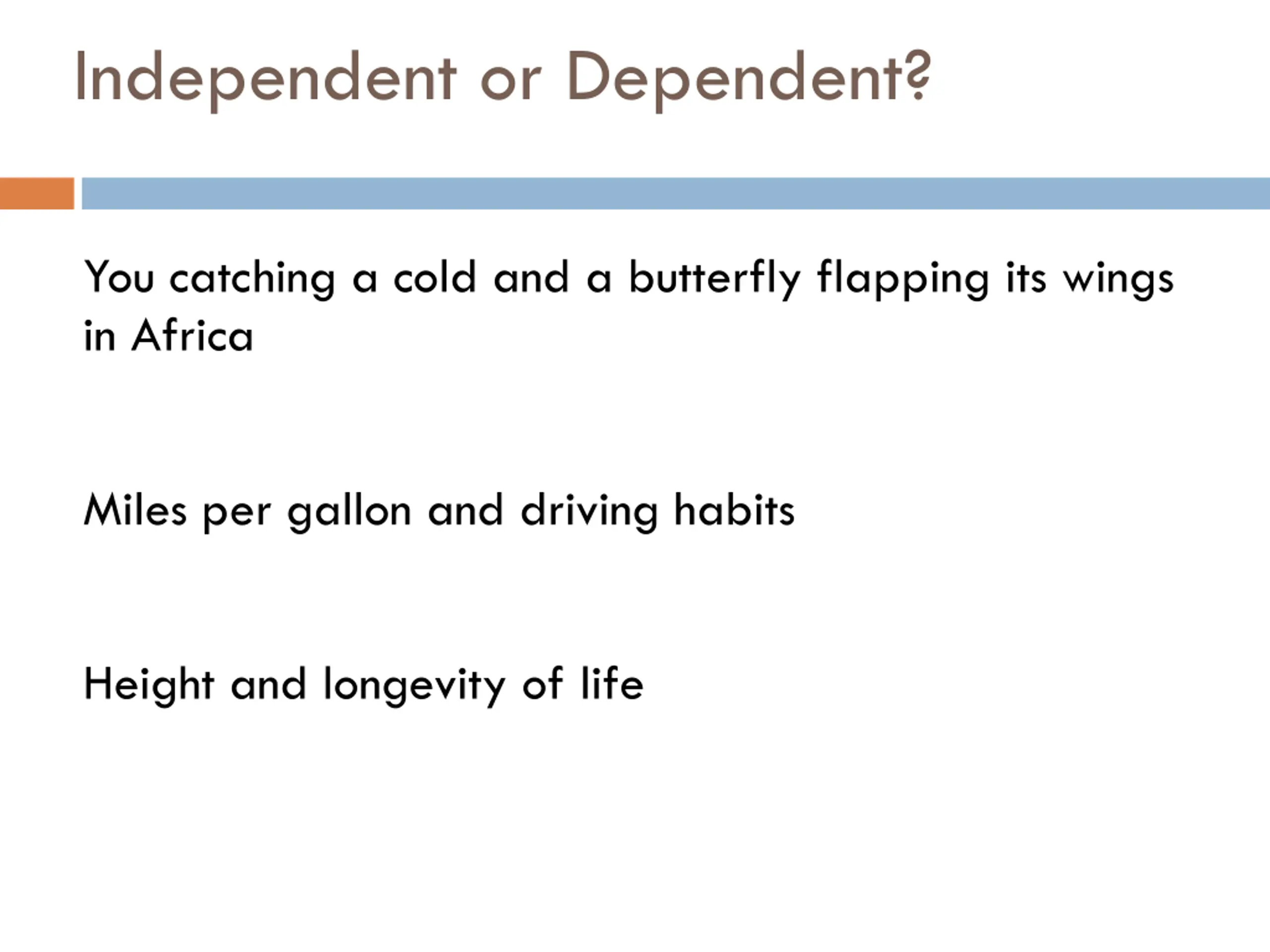 Independent or Dependent?

You catching a cold and a butterfly flapping its wings in Africa

Miles per gallon and driving habits

Height and longevity of life